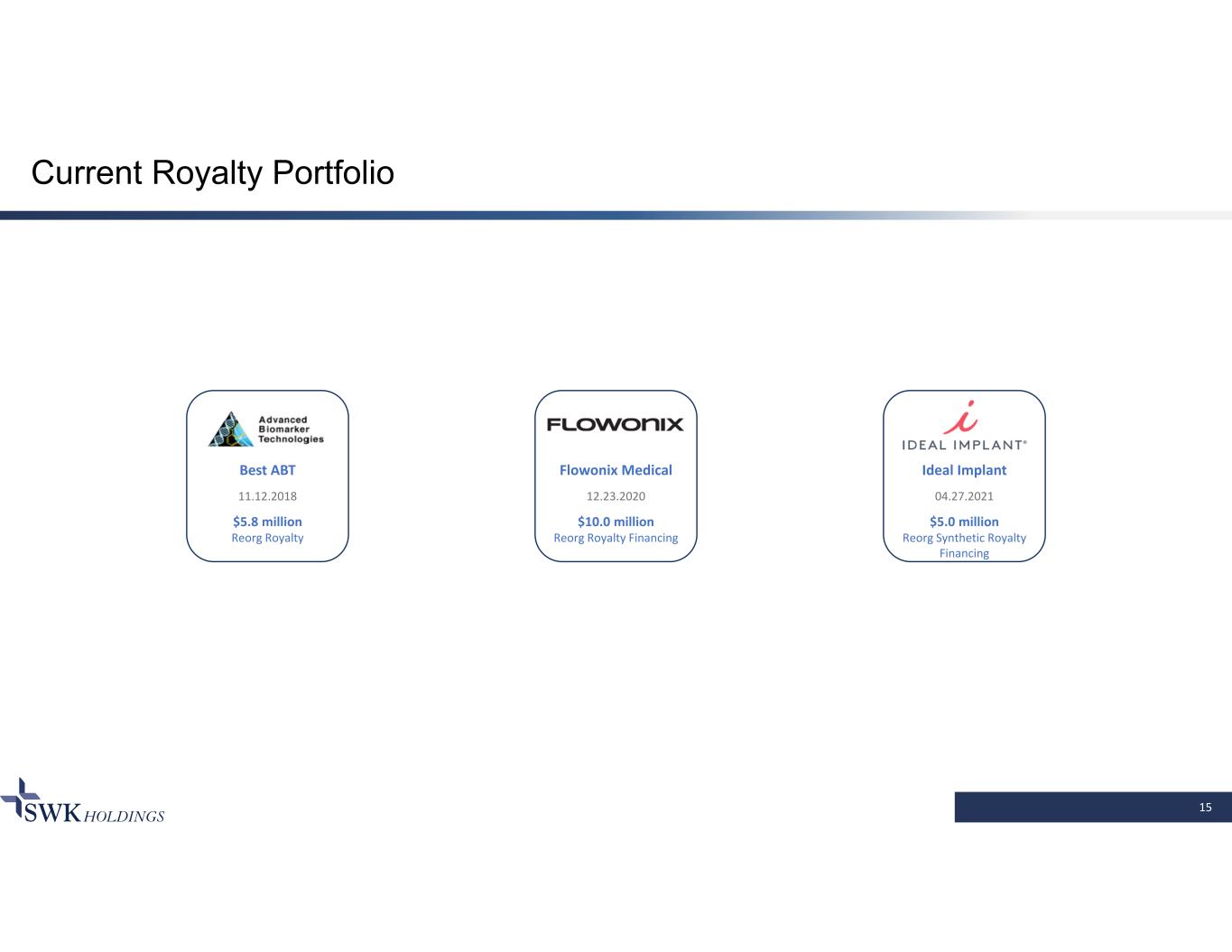 Current Royalty Portfolio

Advanced Biomarker Technologies

Best ABT

11.12.2018

$5.8 million

Reorg Royalty

FLOWONIX

Flowonix Medical

12.23.2020

$10.0 million

Reorg Royalty Financing

i

IDEAL IMPLANT®

Ideal Implant

04.27.2021

$5.0 million

Reorg Synthetic Royalty Financing

SWK HOLDINGS

15